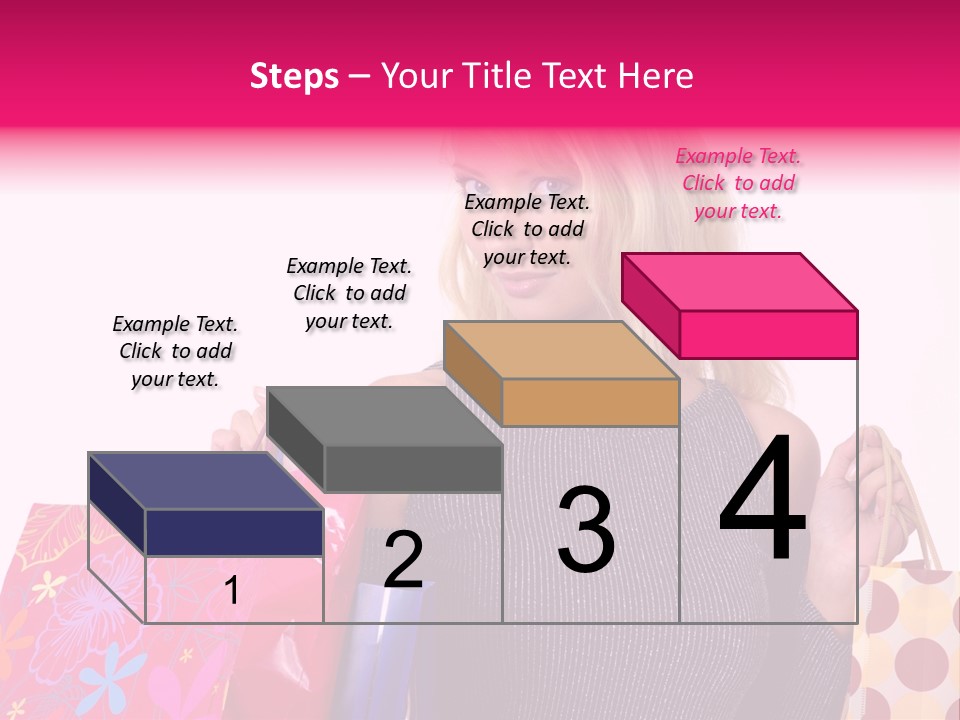 Steps – Your Title Text Here

Example Text. Click to add your text.

Example Text. Click to add your text.

Example Text. Click to add your text.

Example Text. Click to add your text.

1

2

3

4